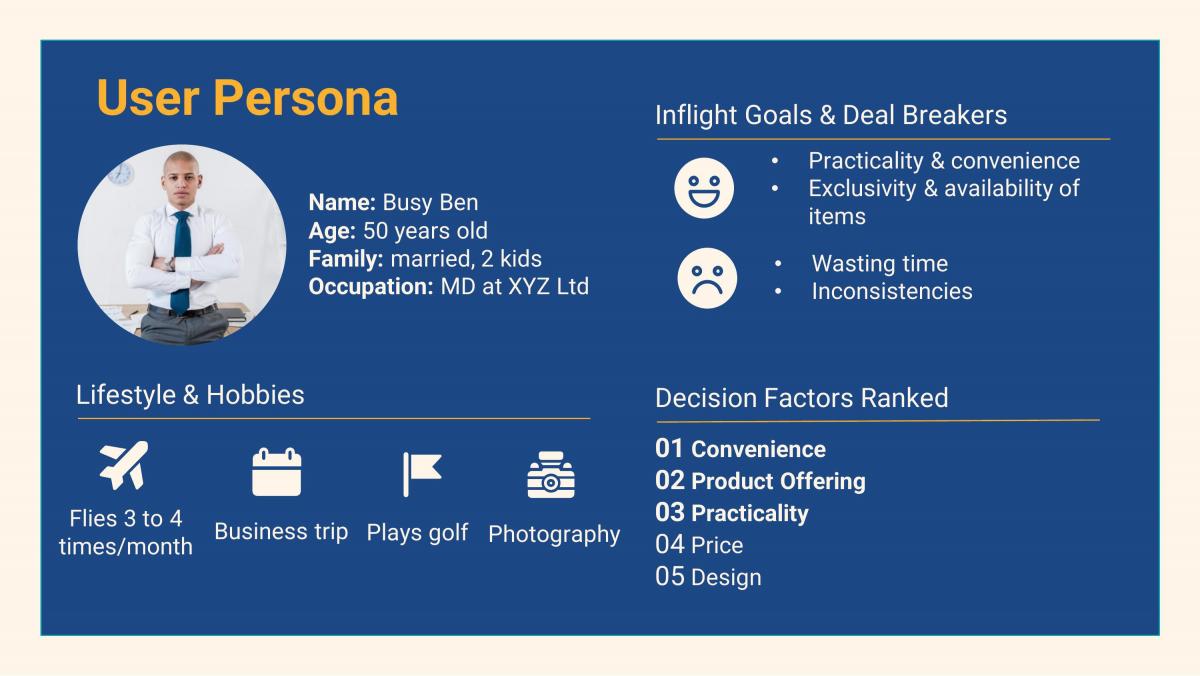 User Persona

Name: Busy Ben
Age: 50 years old
Family: married, 2 kids
Occupation: MD at XYZ Ltd

Lifestyle & Hobbies

Flies 3 to 4 times/month

Business trip

Plays golf

Photography

Inflight Goals & Deal Breakers

• Practicality & convenience
• Exclusivity & availability of items

• Wasting time
• Inconsistencies

Decision Factors Ranked

01 Convenience
02 Product Offering
03 Practicality
04 Price
05 Design